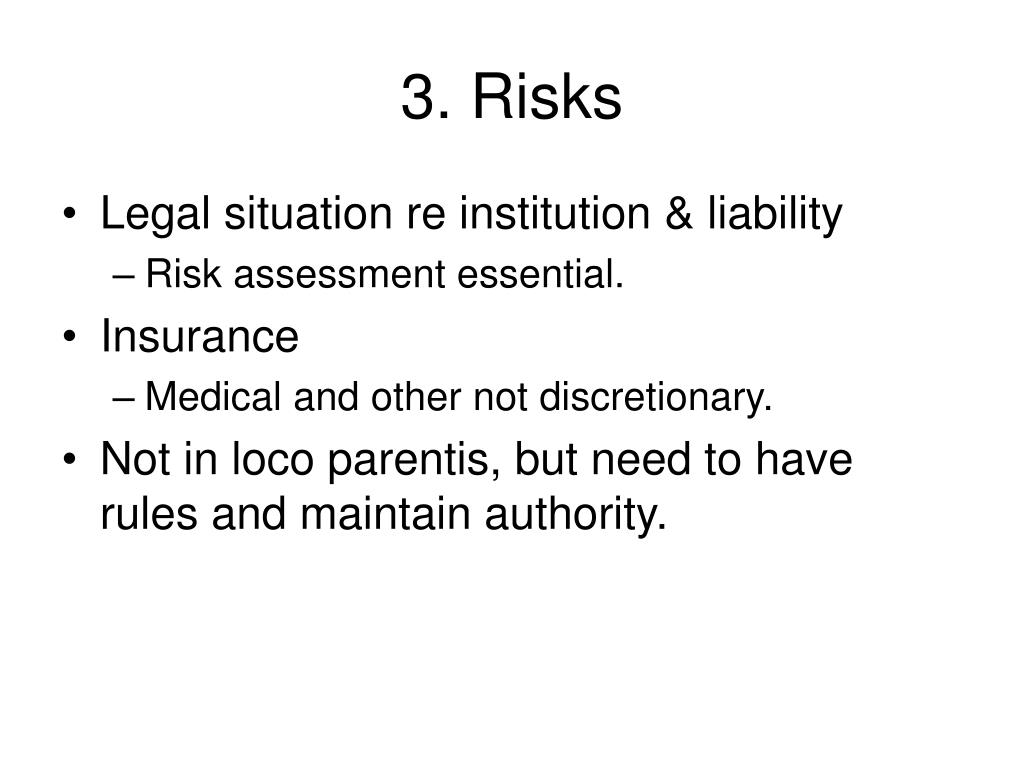 3. Risks

• Legal situation re institution & liability
– Risk assessment essential.
• Insurance
– Medical and other not discretionary.
• Not in loco parentis, but need to have rules and maintain authority.